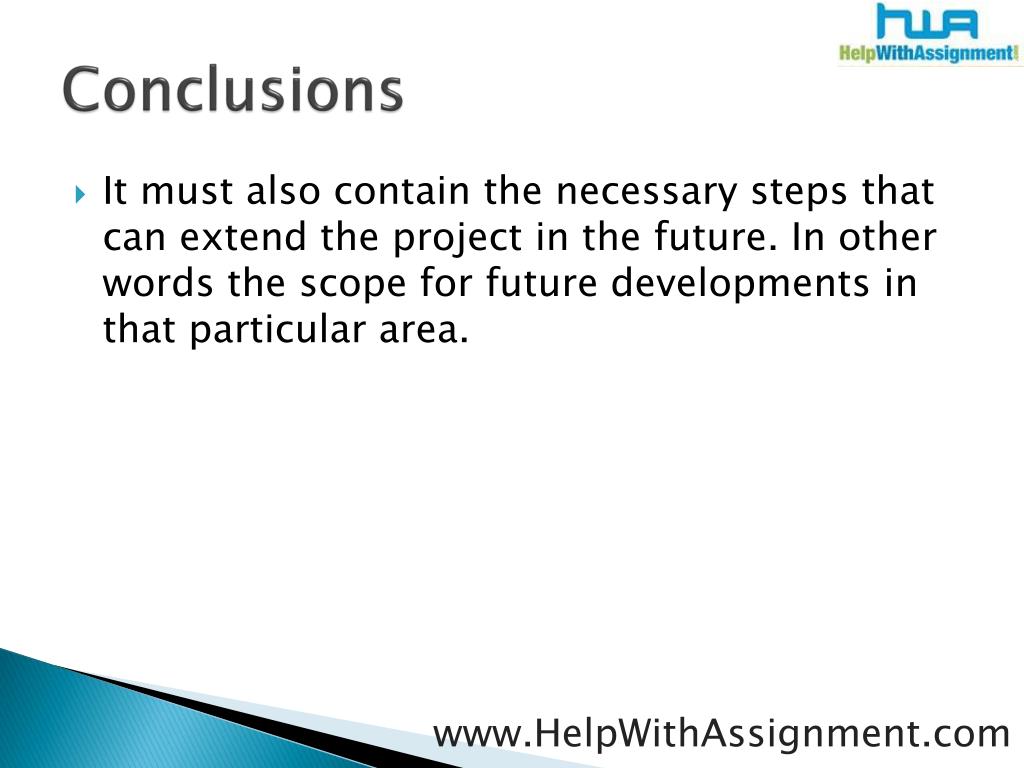 HWA
HelpWithAssignment

Conclusions

It must also contain the necessary steps that can extend the project in the future. In other words the scope for future developments in that particular area.

www.HelpWithAssignment.com